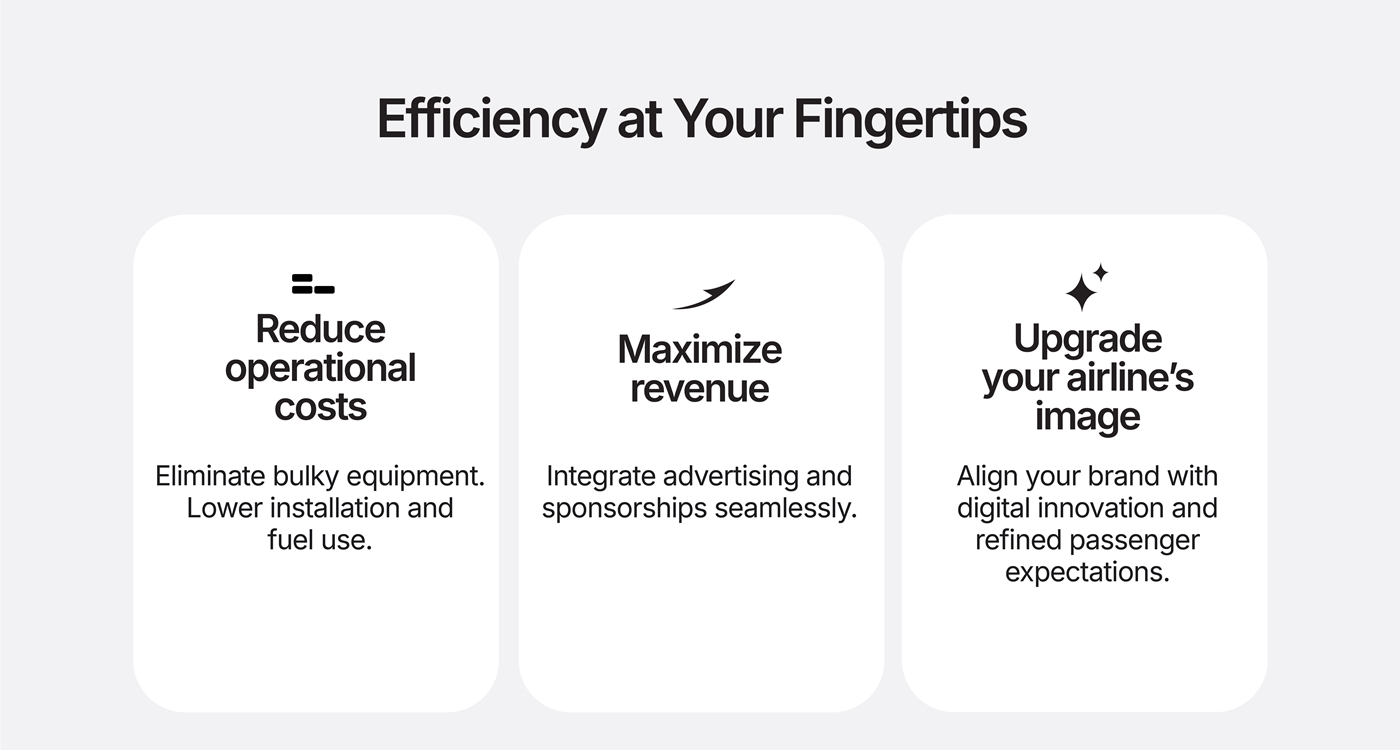 Efficiency at Your Fingertips

Reduce operational costs

Eliminate bulky equipment. Lower installation and fuel use.

Maximize revenue

Integrate advertising and sponsorships seamlessly.

Upgrade your airline's image

Align your brand with digital innovation and refined passenger expectations.